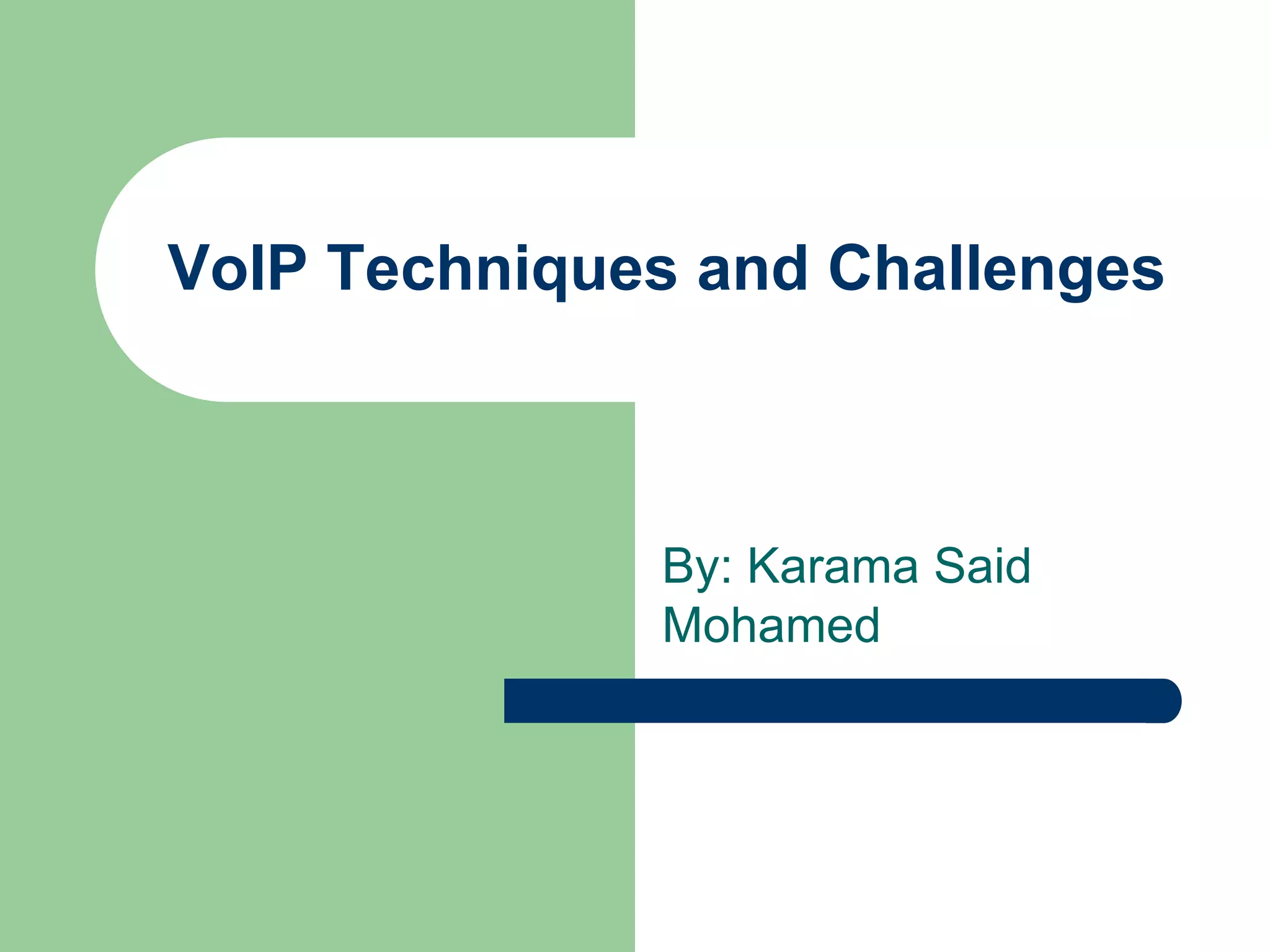 VoIP Techniques and Challenges

By: Karama Said Mohamed